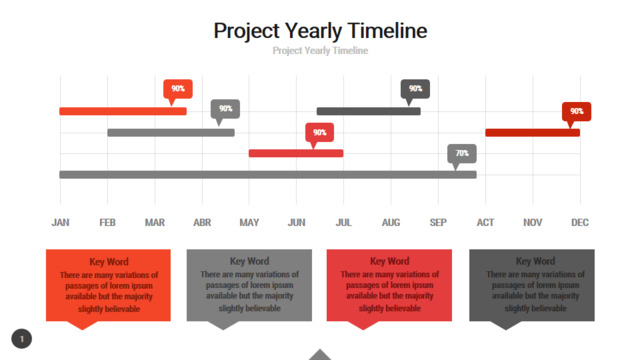 Project Yearly Timeline
Project Yearly Timeline

90%
90%
90%
90%
90%
70%

JAN FEB MAR ABR MAY JUN JUL AUG SEP ACT NOV DEC

Key Word
There are many variations of passages of lorem ipsum available but the majority slightly believable

Key Word
There are many variations of passages of lorem ipsum available but the majority slightly believable

Key Word
There are many variations of passages of lorem ipsum available but the majority slightly believable

Key Word
There are many variations of passages of lorem ipsum available but the majority slightly believable

1